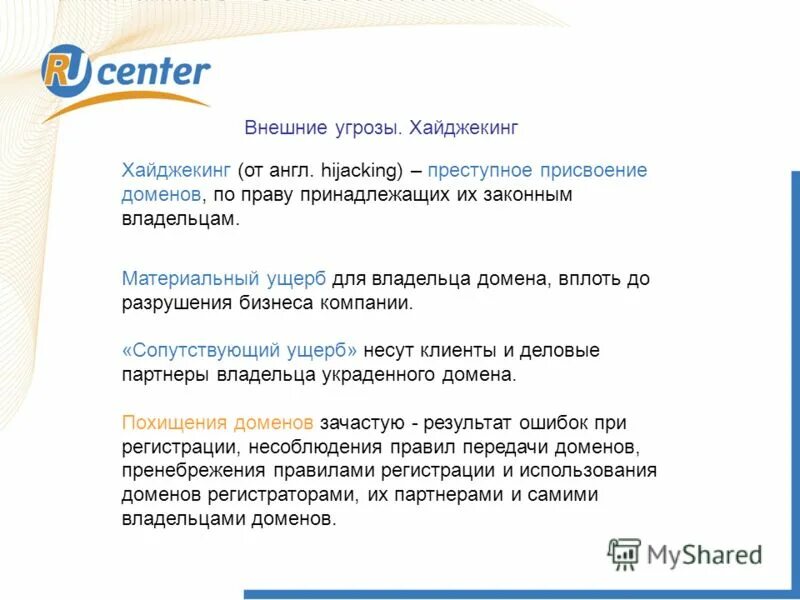 RU center

Внешние угрозы. Хайджекинг

Хайджекинг (от англ. hijacking) – преступное присвоение доменов, по праву принадлежащих их законным владельцам.

Материальный ущерб для владельца домена, вплоть до разрушения бизнеса компании.

«Сопутствующий ущерб» несут клиенты и деловые партнеры владельца украденного домена.

Похищения доменов зачастую - результат ошибок при регистрации, несоблюдения правил передачи доменов, пренебрежения правилами регистрации и использования доменов регистраторами, их партнерами и самими владельцами доменов.

MyShared